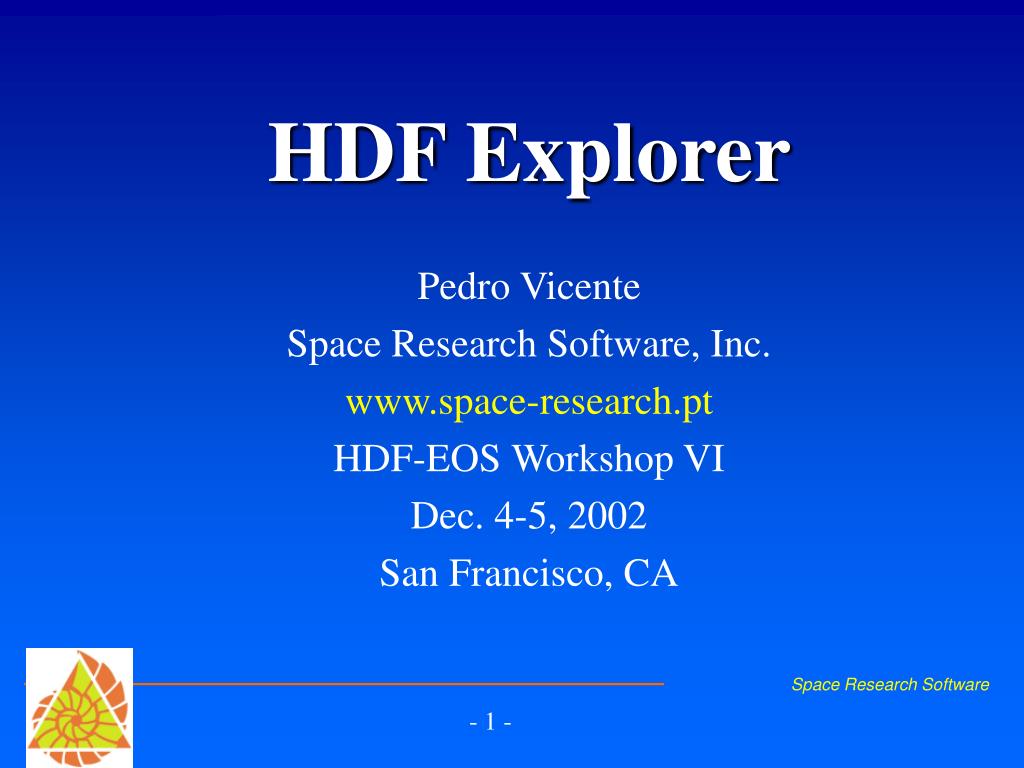 HDF Explorer

Pedro Vicente
Space Research Software, Inc.
www.space-research.pt
HDF-EOS Workshop VI
Dec. 4-5, 2002
San Francisco, CA

Space Research Software

- 1 -